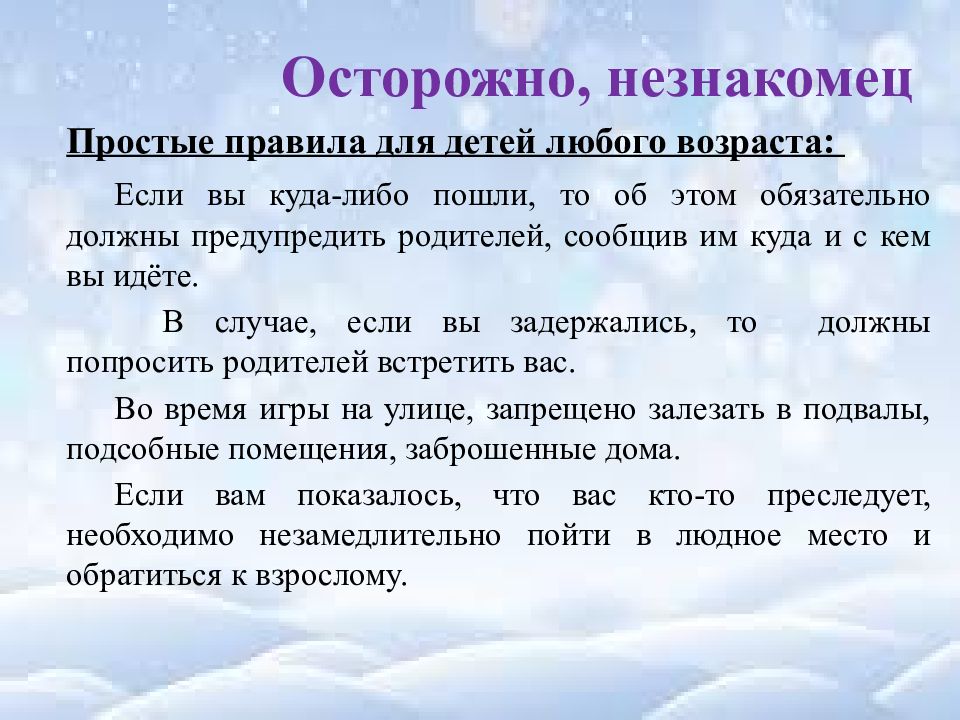 Осторожно, незнакомец

Простые правила для детей любого возраста:

Если вы куда-либо пошли, то об этом обязательно должны предупредить родителей, сообщив им куда и с кем вы идёте.

В случае, если вы задержались, то должны попросить родителей встретить вас.

Во время игры на улице, запрещено залезать в подвалы, подсобные помещения, заброшенные дома.

Если вам показалось, что вас кто-то преследует, необходимо незамедлительно пойти в людное место и обратиться к взрослому.